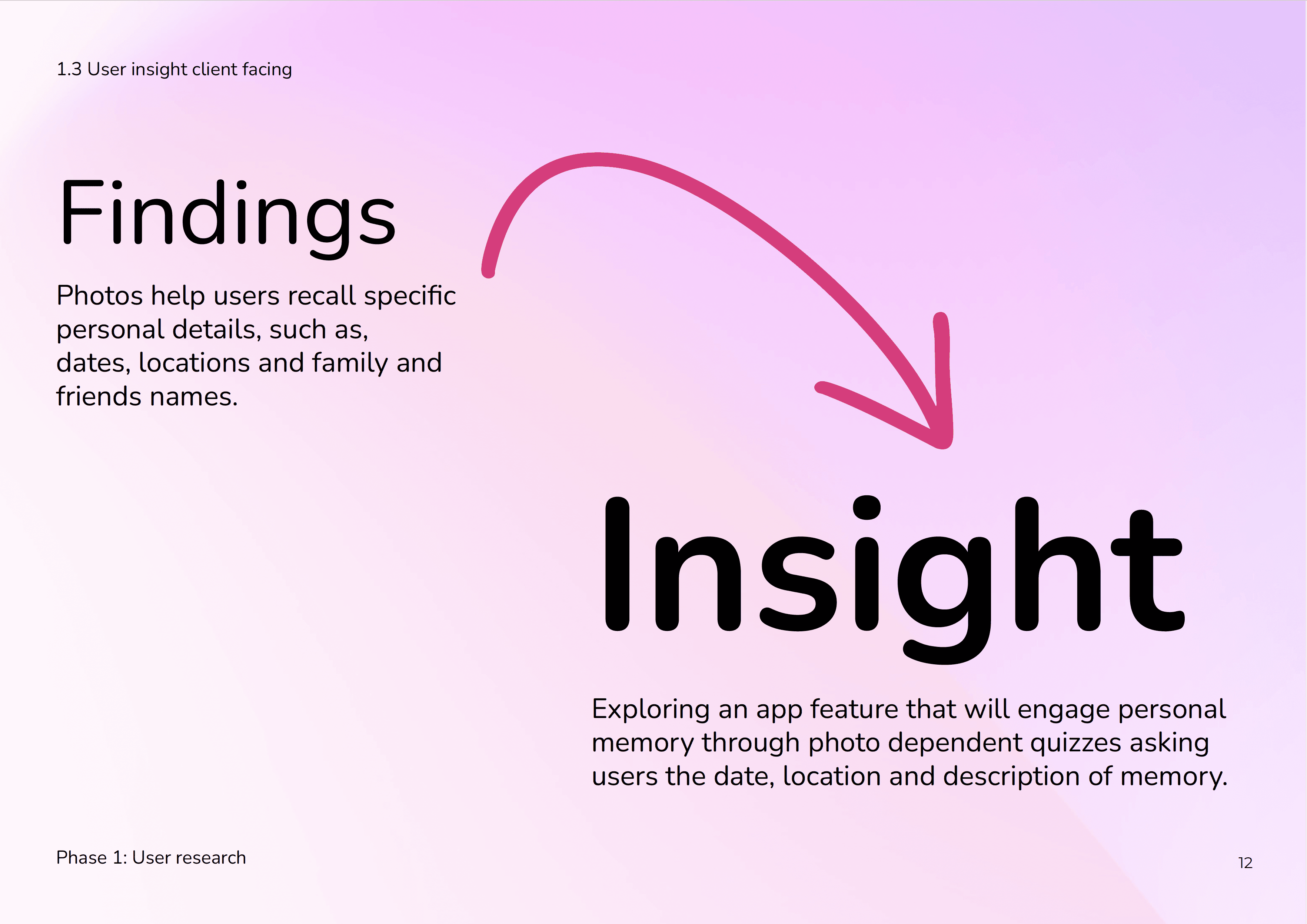 1.3 User insight client facing

Findings

Photos help users recall specific personal details, such as, dates, locations and family and friends names.

Insight

Exploring an app feature that will engage personal memory through photo dependent quizzes asking users the date, location and description of memory.

Phase 1: User research

12